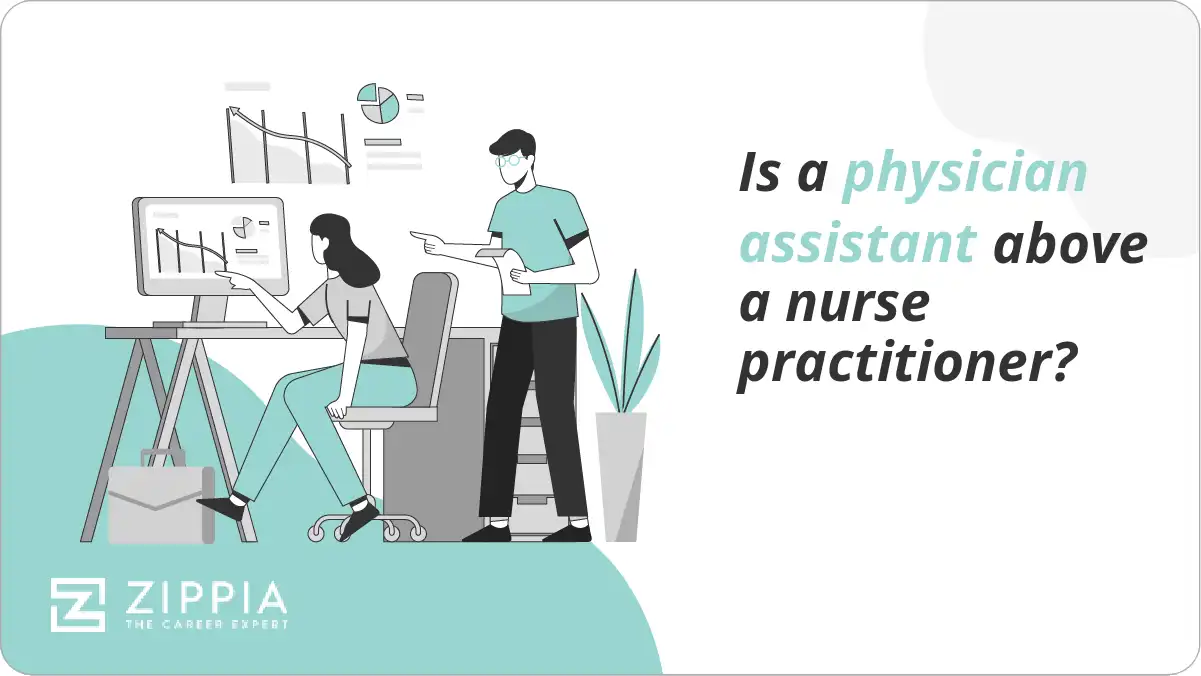 Is a physician assistant above a nurse practitioner?

ZIPPIA
THE CAREER EXPERT